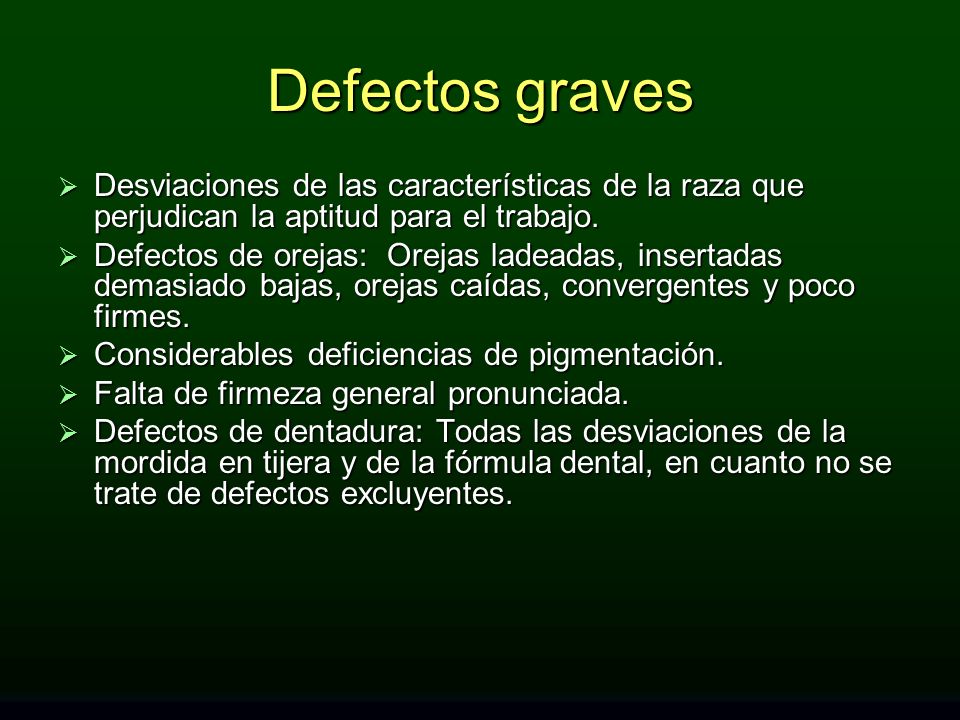 Defectos graves

➢ Desviaciones de las características de la raza que perjudican la aptitud para el trabajo.

➢ Defectos de orejas: Orejas ladeadas, insertadas demasiado bajas, orejas caídas, convergentes y poco firmes.

➢ Considerables deficiencias de pigmentación.

➢ Falta de firmeza general pronunciada.

➢ Defectos de dentadura: Todas las desviaciones de la mordida en tijera y de la fórmula dental, en cuanto no se trate de defectos excluyentes.